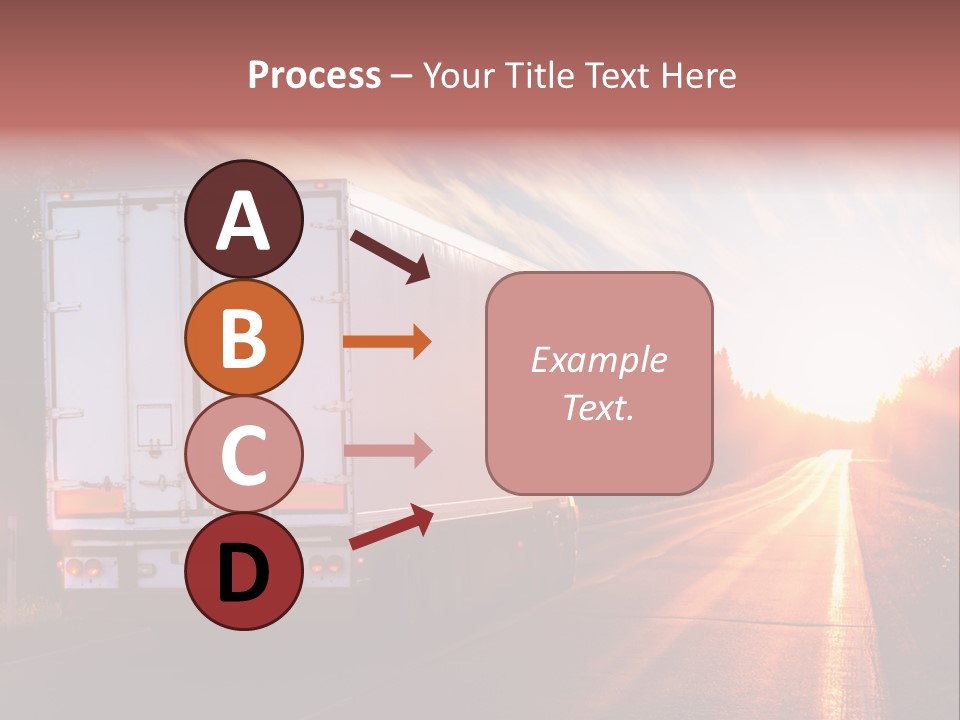 Process – Your Title Text Here

A

B

C

D

Example Text.